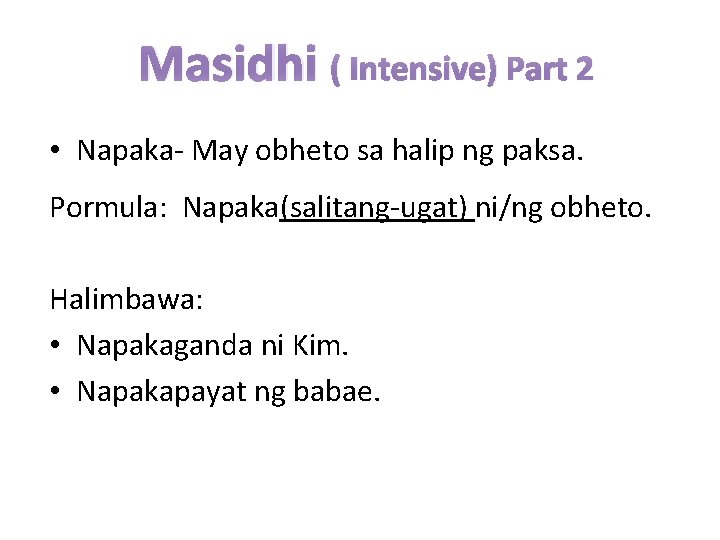 Masidhi ( Intensive) Part 2

• Napaka- May obheto sa halip ng paksa.

Pormula: Napaka(salitang-ugat) ni/ng obheto.

Halimbawa:
• Napakaganda ni Kim.
• Napakapayat ng babae.